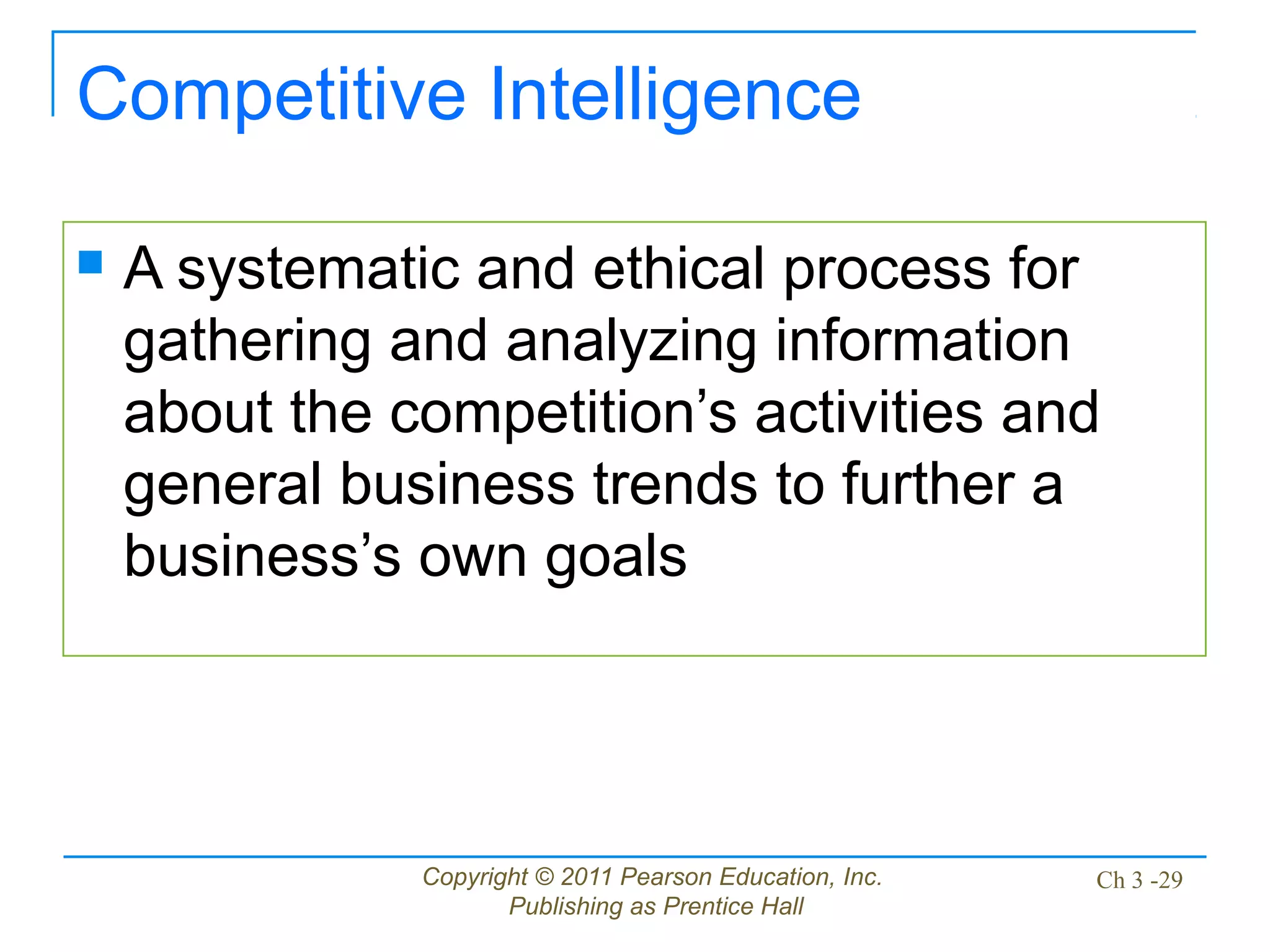 Competitive Intelligence

A systematic and ethical process for gathering and analyzing information about the competition’s activities and general business trends to further a business’s own goals

Copyright © 2011 Pearson Education, Inc. Publishing as Prentice Hall

Ch 3 -29